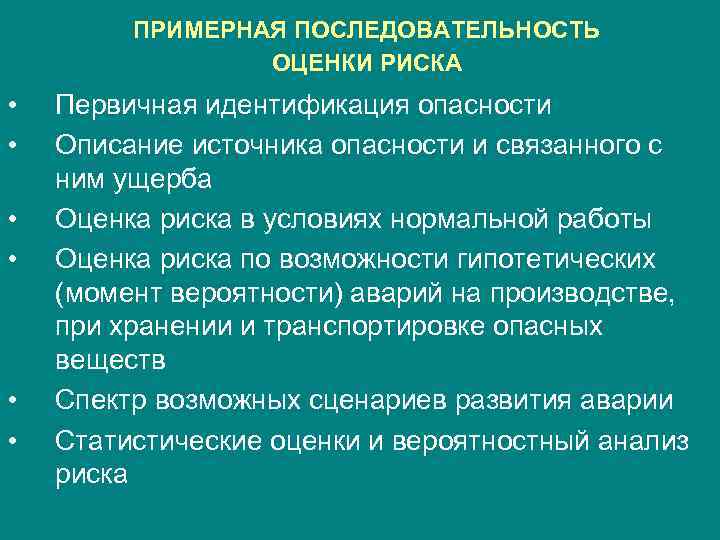 ПРИМЕРНАЯ ПОСЛЕДОВАТЕЛЬНОСТЬ ОЦЕНКИ РИСКА

• Первичная идентификация опасности
• Описание источника опасности и связанного с ним ущерба
• Оценка риска в условиях нормальной работы
• Оценка риска по возможности гипотетических (момент вероятности) аварий на производстве, при хранении и транспортировке опасных веществ
• Спектр возможных сценариев развития аварии
• Статистические оценки и вероятностный анализ риска